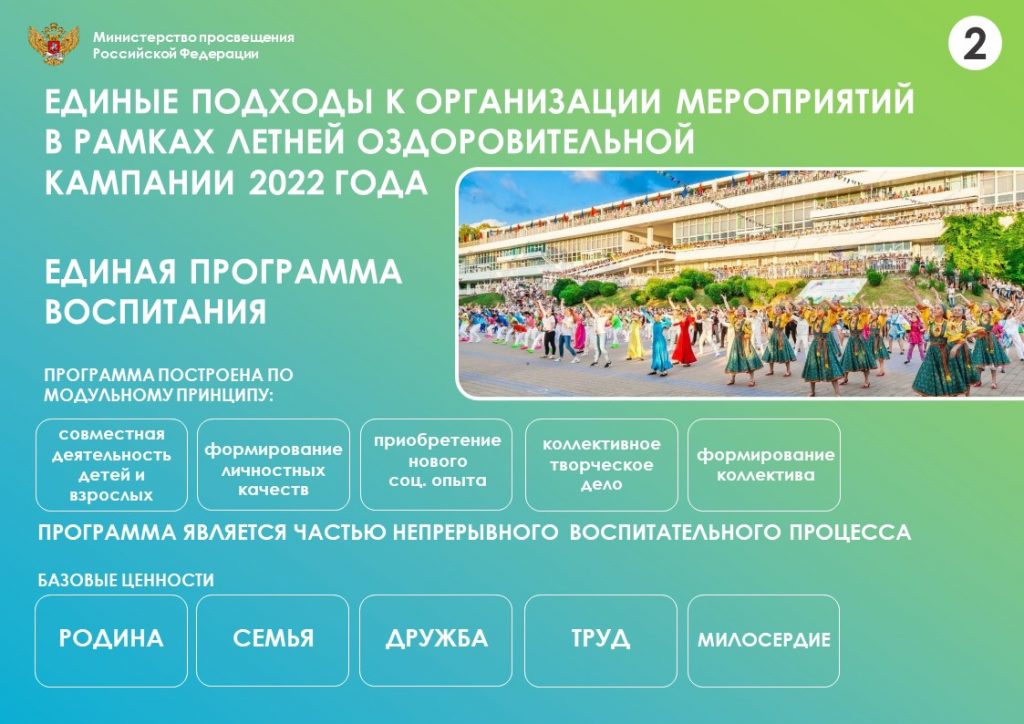 Министерство просвещения Российской Федерации

2

ЕДИНЫЕ ПОДХОДЫ К ОРГАНИЗАЦИИ МЕРОПРИЯТИЙ В РАМКАХ ЛЕТНЕЙ ОЗДОРОВИТЕЛЬНОЙ КАМПАНИИ 2022 ГОДА

ЕДИНАЯ ПРОГРАММА ВОСПИТАНИЯ

ПРОГРАММА ПОСТРОЕНА ПО МОДУЛЬНОМУ ПРИНЦИПУ:

совместная деятельность детей и взрослых

формирование личностных качеств

приобретение нового соц. опыта

коллективное творческое дело

формирование коллектива

ПРОГРАММА ЯВЛЯЕТСЯ ЧАСТЬЮ НЕПРЕРЫВНОГО ВОСПИТАТЕЛЬНОГО ПРОЦЕССА

БАЗОВЫЕ ЦЕННОСТИ

РОДИНА

СЕМЬЯ

ДРУЖБА

ТРУД

МИЛОСЕРДИЕ